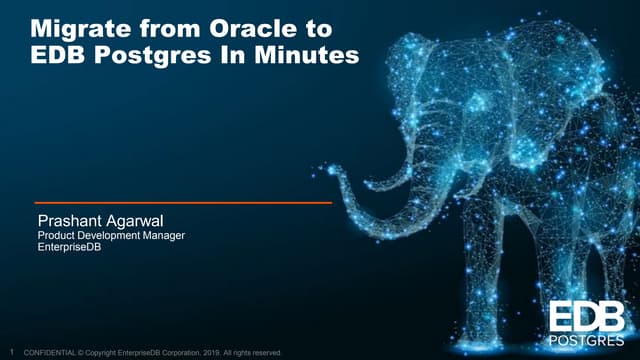 Migrate from Oracle to EDB Postgres In Minutes

Prashant Agarwal
Product Development Manager
EnterpriseDB

EDB
POSTGRES

1 CONFIDENTIAL © Copyright EnterpriseDB Corporation, 2019. All rights reserved.